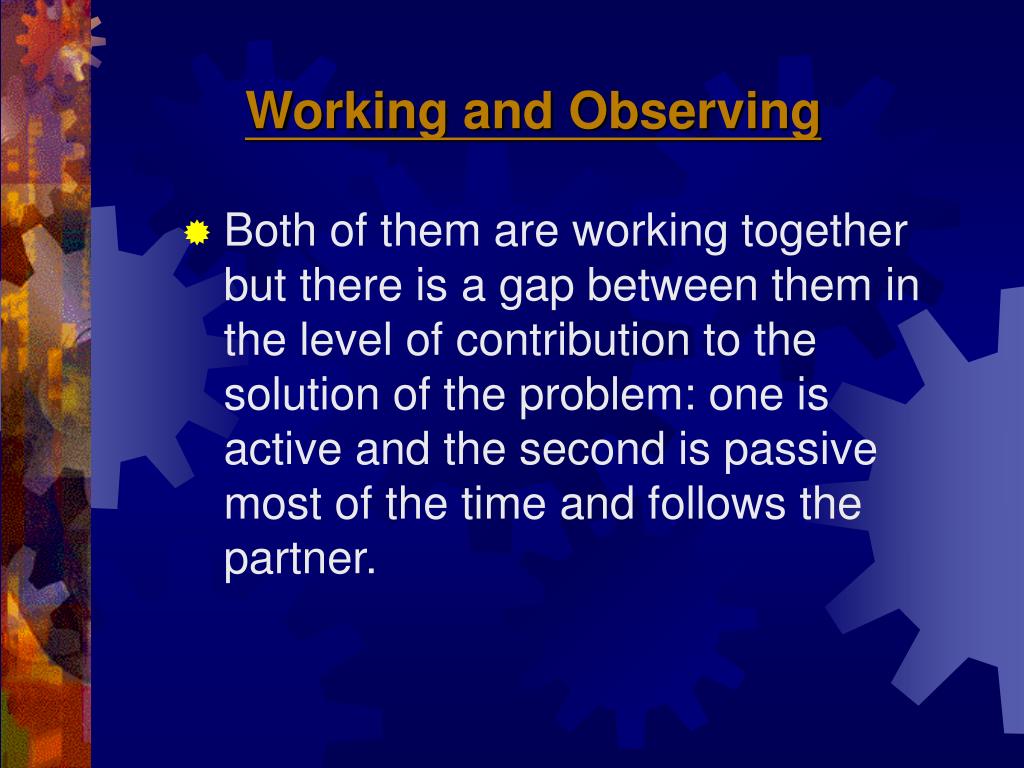 Working and Observing

Both of them are working together but there is a gap between them in the level of contribution to the solution of the problem: one is active and the second is passive most of the time and follows the partner.